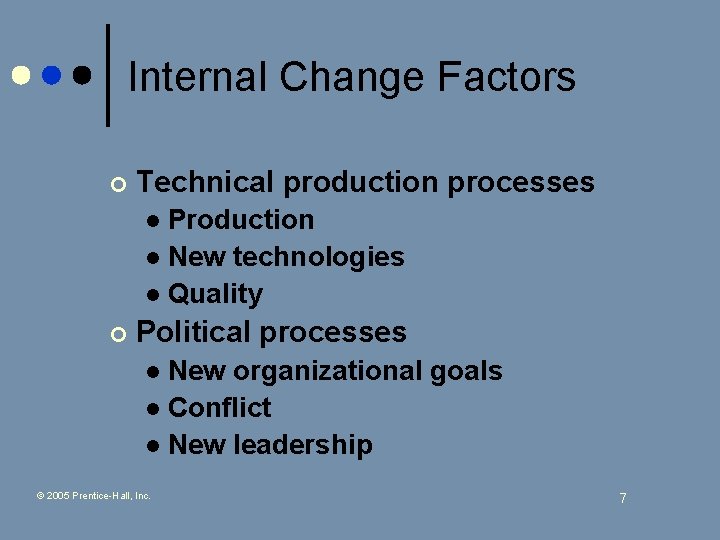 Internal Change Factors

Technical production processes
- Production
- New technologies
- Quality

Political processes
- New organizational goals
- Conflict
- New leadership

© 2005 Prentice-Hall, Inc.

7